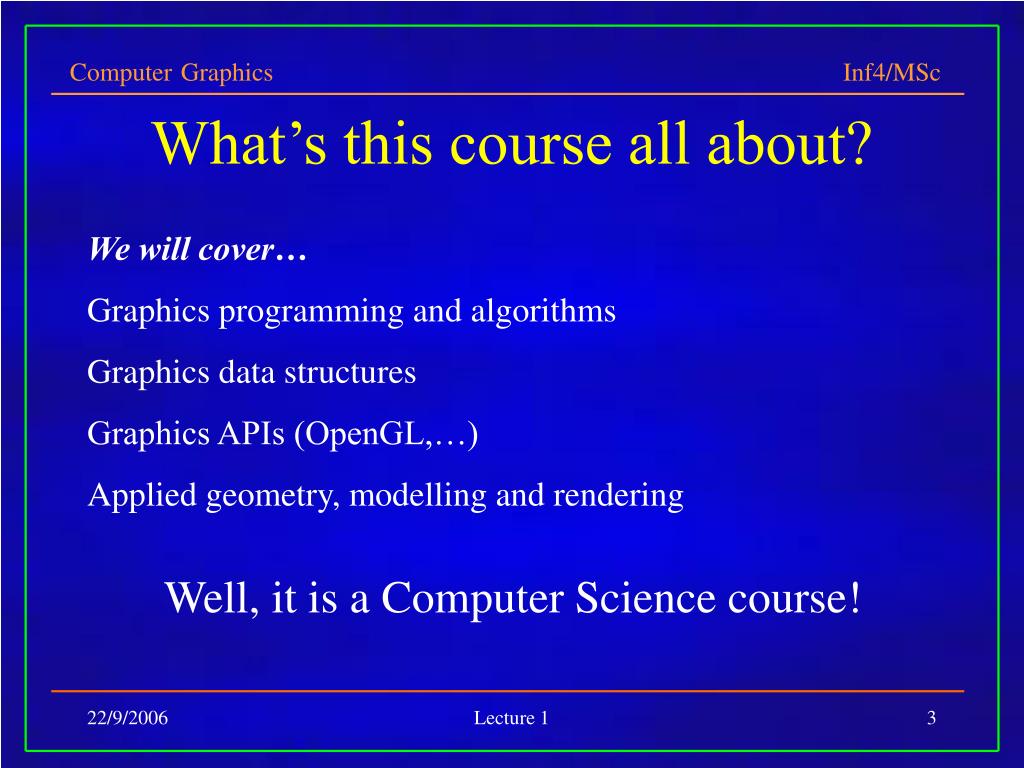 Computer Graphics

Inf4/MSc

What’s this course all about?

We will cover…

Graphics programming and algorithms

Graphics data structures

Graphics APIs (OpenGL,…)

Applied geometry, modelling and rendering

Well, it is a Computer Science course!

22/9/2006

Lecture 1

3